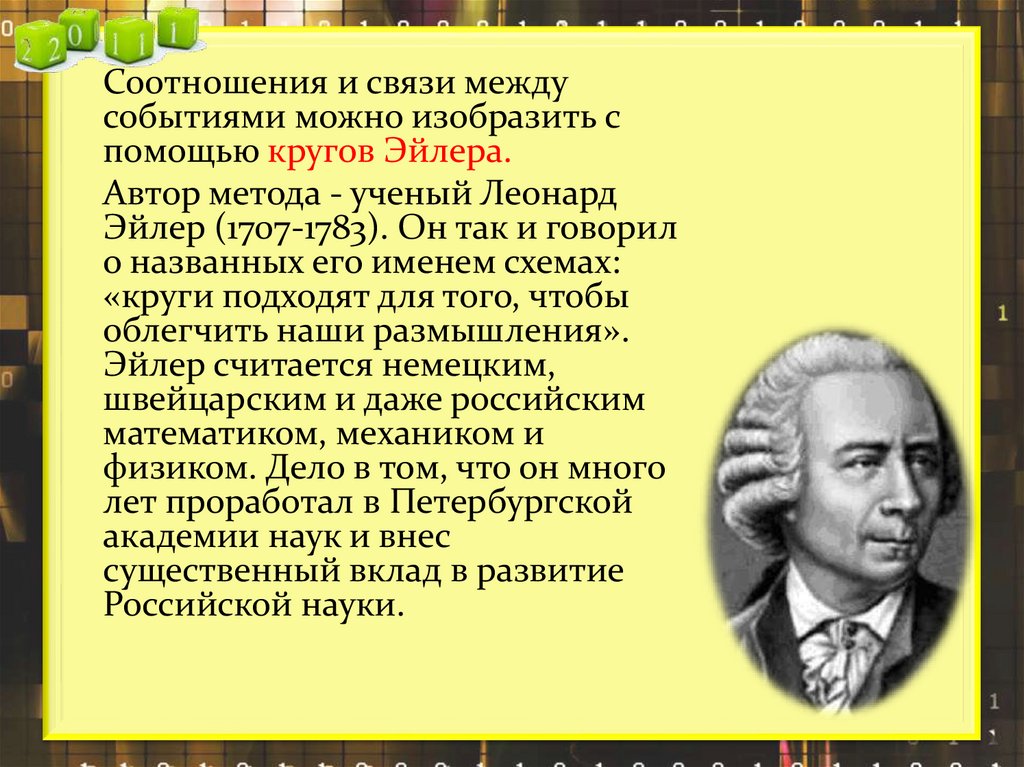 2 2 0 1 1 1

Соотношения и связи между событиями можно изобразить с помощью кругов Эйлера.

Автор метода - ученый Леонард Эйлер (1707-1783). Он так и говорил о названных его именем схемах: «круги подходят для того, чтобы облегчить наши размышления». Эйлер считается немецким, швейцарским и даже российским математиком, механиком и физиком. Дело в том, что он много лет проработал в Петербургской академии наук и внес существенный вклад в развитие Российской науки.